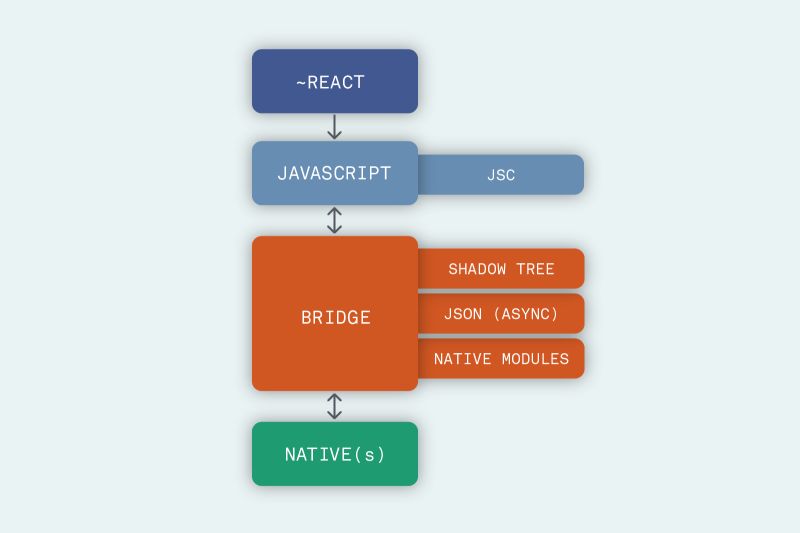 ~REACT

JAVASCRIPT

JSC

BRIDGE

SHADOW TREE

JSON (ASYNC)

NATIVE MODULES

NATIVE(s)